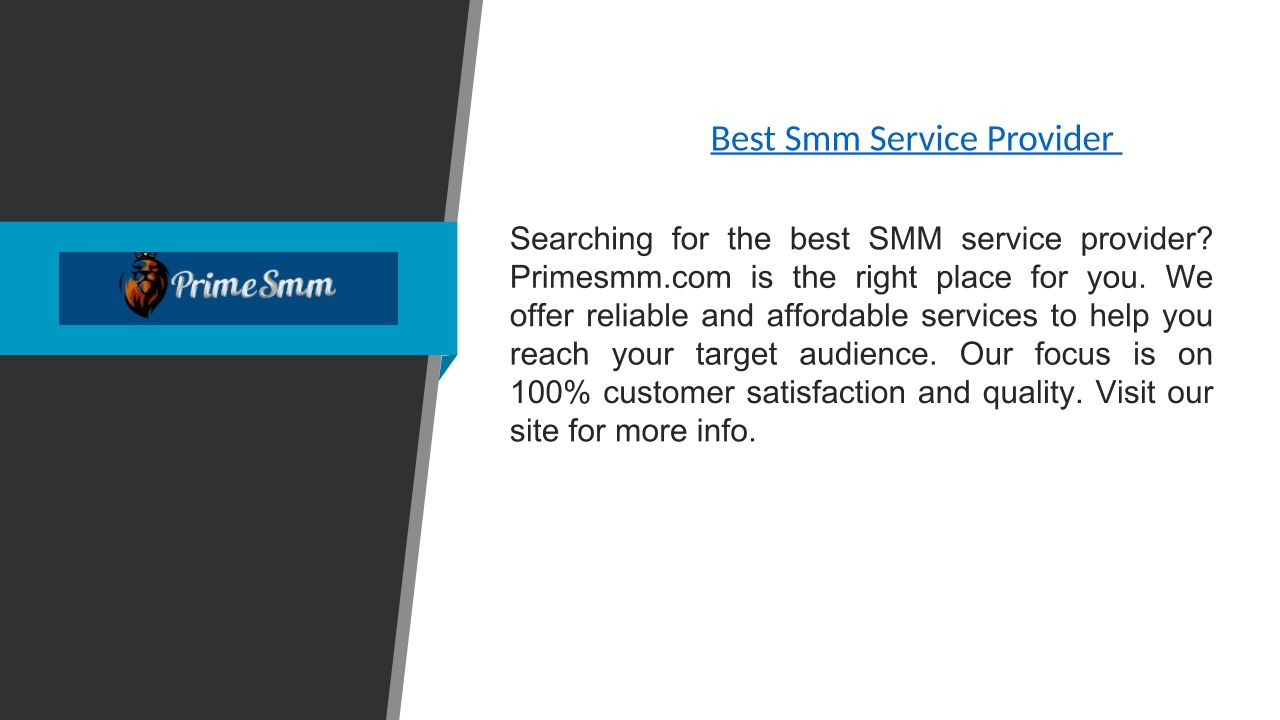 PrimeSmm

Best Smm Service Provider

Searching for the best SMM service provider? Primesmm.com is the right place for you. We offer reliable and affordable services to help you reach your target audience. Our focus is on 100% customer satisfaction and quality. Visit our site for more info.